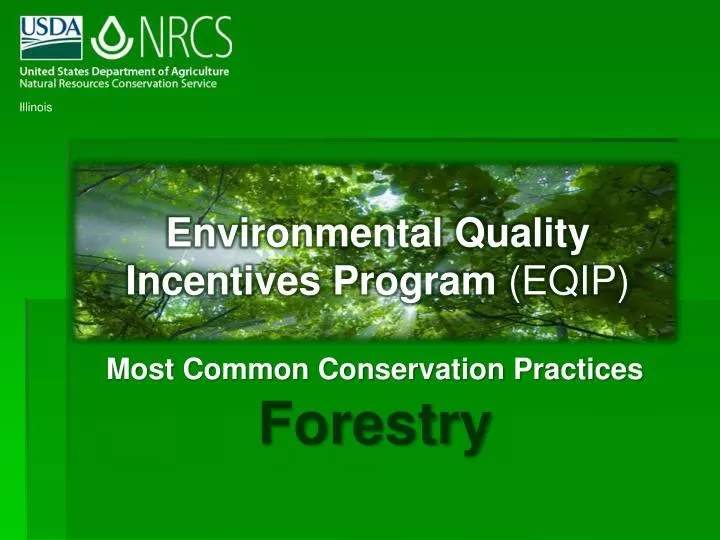 USDA NRCS
United States Department of Agriculture
Natural Resources Conservation Service

Illinois

Environmental Quality Incentives Program (EQIP)

Most Common Conservation Practices

Forestry